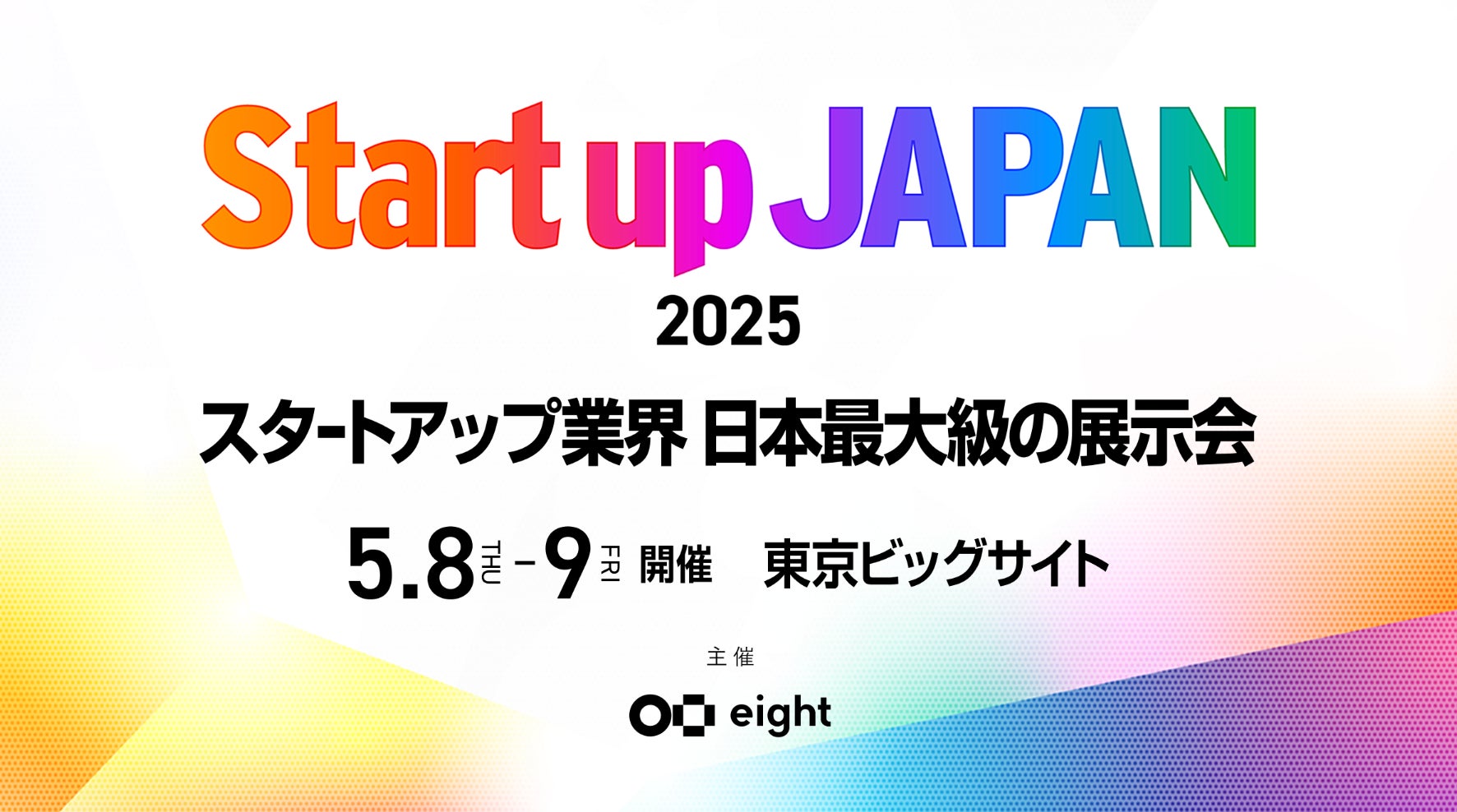 Start up JAPAN
2025

スタートアップ業界 日本最大級の展示会

5.8 THU – 9 FRI 開催　東京ビッグサイト

主催

eight